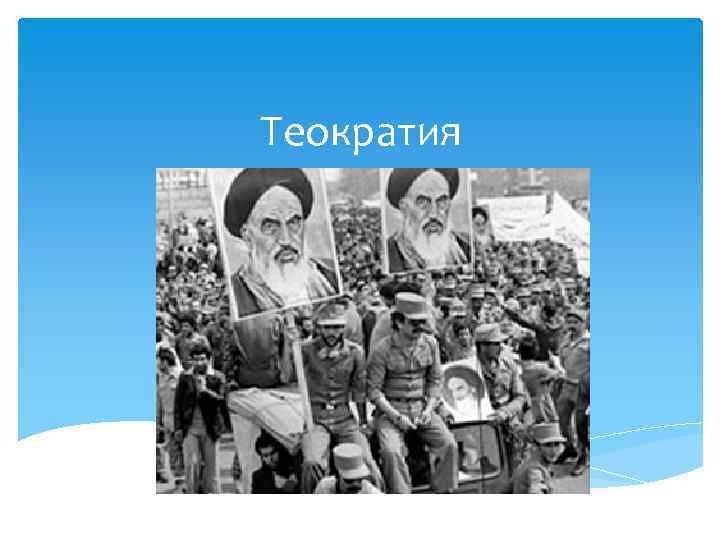 Теократия